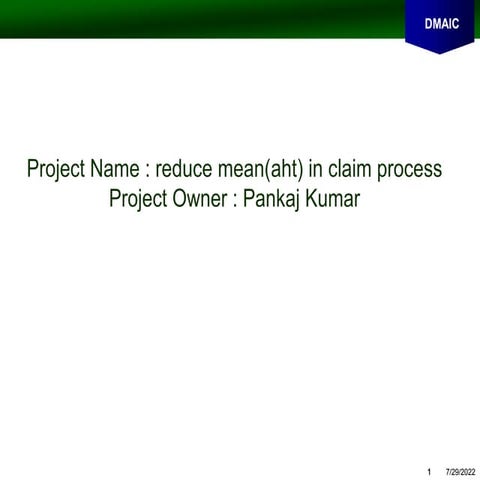 DMAIC

Project Name : reduce mean(aht) in claim process
Project Owner : Pankaj Kumar

1 7/29/2022